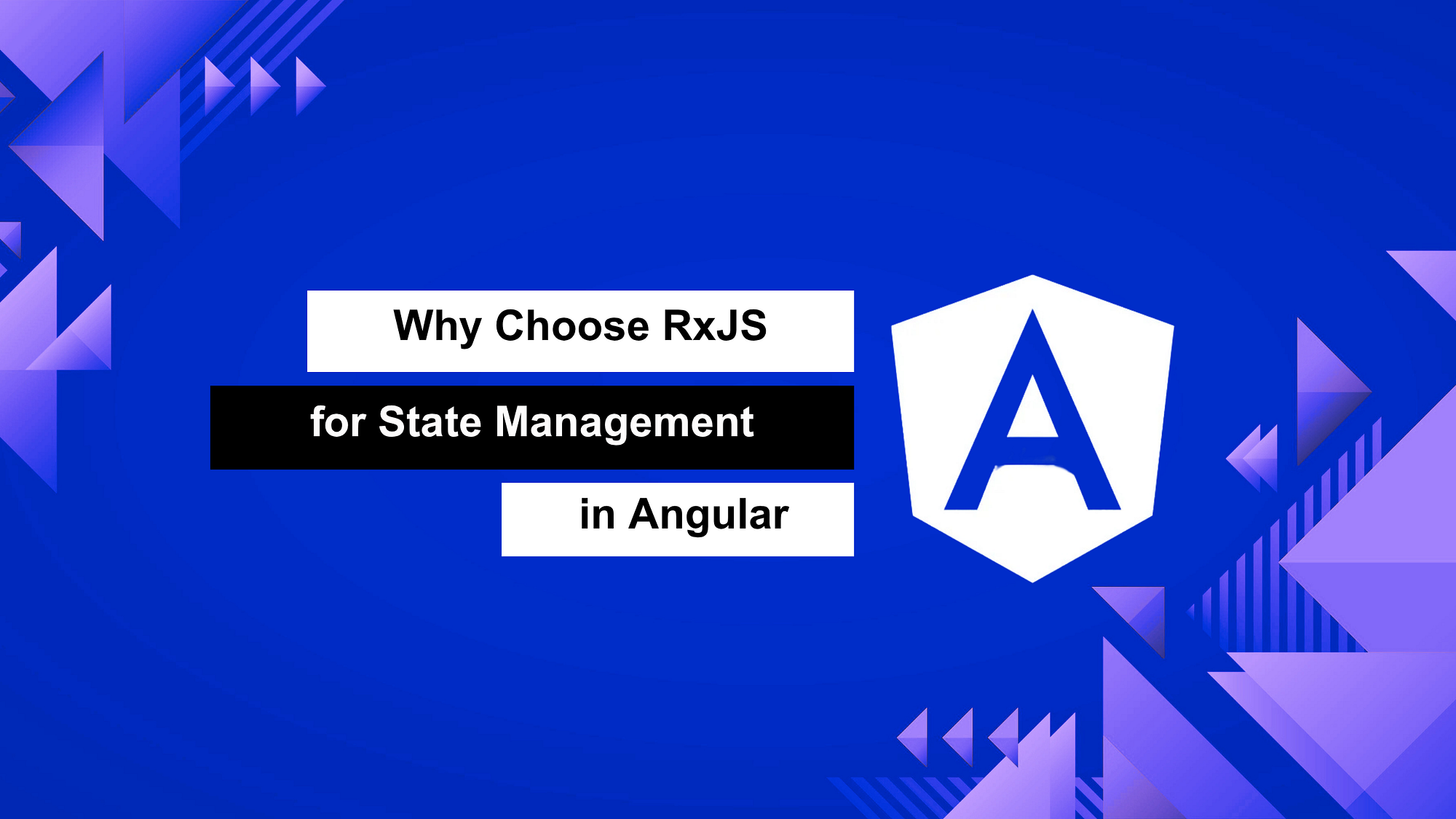 Why Choose RxJS

for State Management

in Angular

A